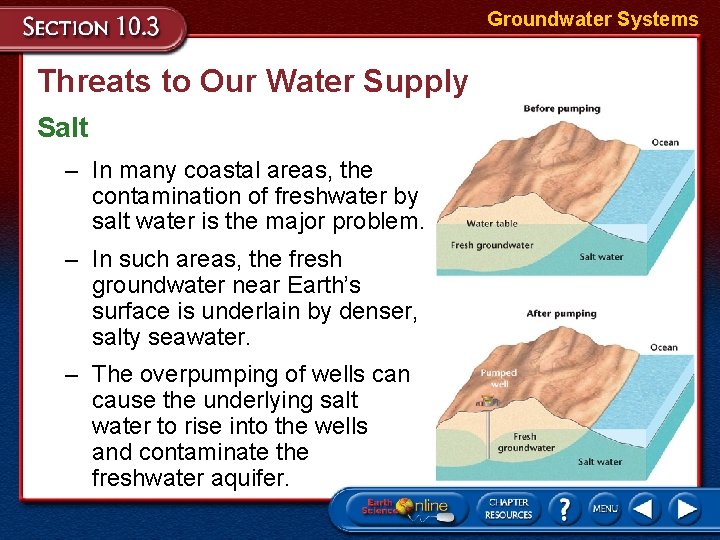 SECTION 10.3

Groundwater Systems

Threats to Our Water Supply

Salt

– In many coastal areas, the contamination of freshwater by salt water is the major problem.

– In such areas, the fresh groundwater near Earth's surface is underlain by denser, salty seawater.

– The overpumping of wells can cause the underlying salt water to rise into the wells and contaminate the freshwater aquifer.

Before pumping

Ocean

Water table

Fresh groundwater

Salt water

After pumping

Ocean

Pumped well

Fresh groundwater

Salt water

Earth Science Online

CHAPTER RESOURCES

?

MENU